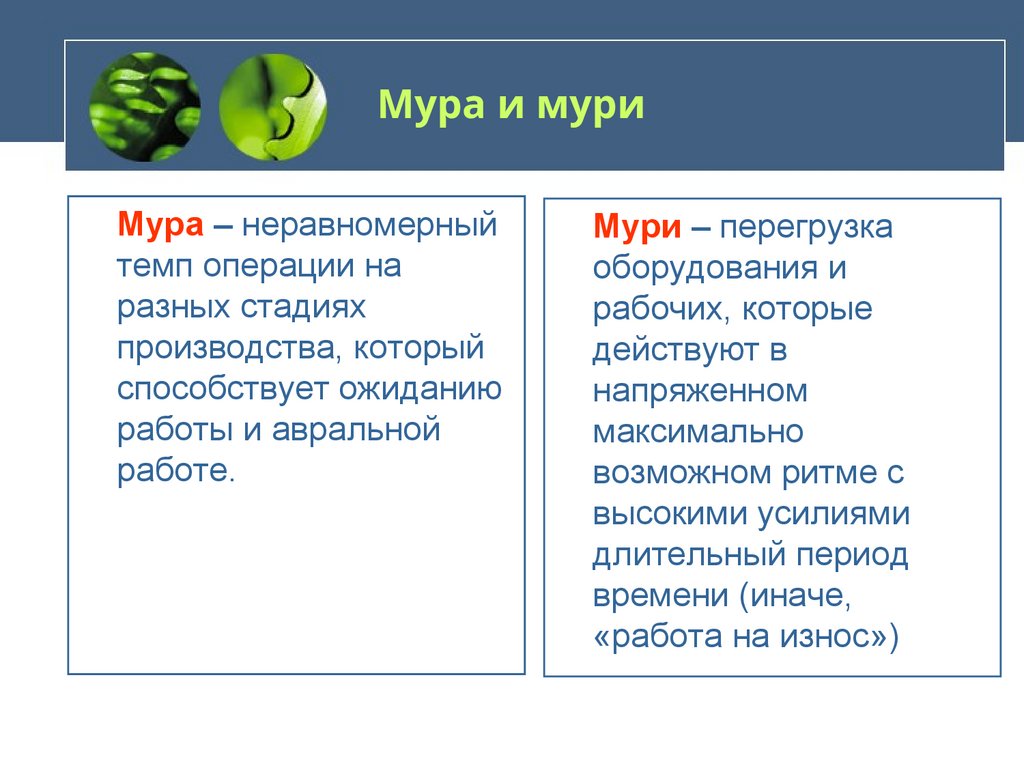 Мура и мури

Мура – неравномерный темп операции на разных стадиях производства, который способствует ожиданию работы и авральной работе.

Мури – перегрузка оборудования и рабочих, которые действуют в напряженном максимально возможном ритме с высокими усилиями длительный период времени (иначе, «работа на износ»)